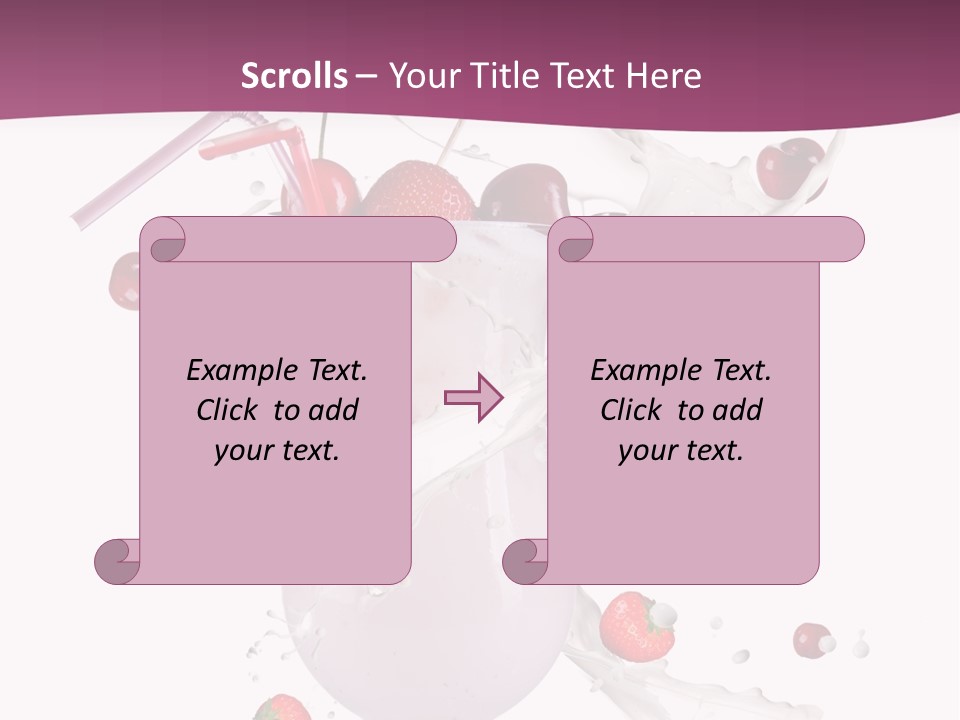 Scrolls – Your Title Text Here

Example Text. Click to add your text.

Example Text. Click to add your text.